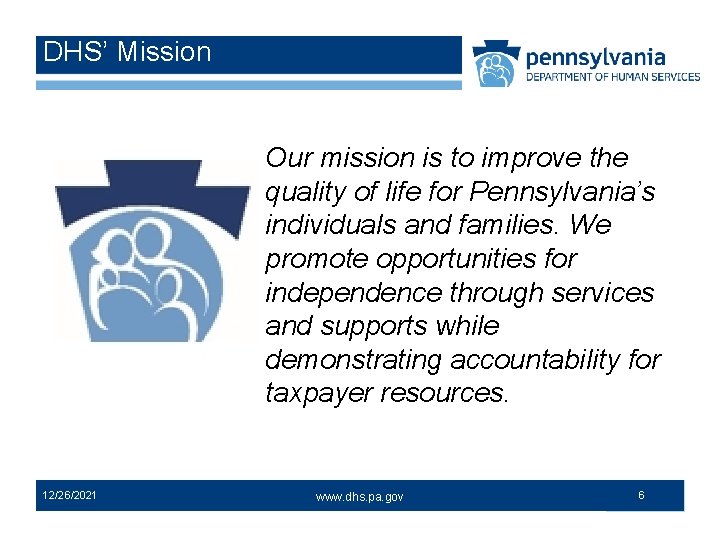 DHS' Mission

pennsylvania
DEPARTMENT OF HUMAN SERVICES

Our mission is to improve the quality of life for Pennsylvania's individuals and families. We promote opportunities for independence through services and supports while demonstrating accountability for taxpayer resources.

12/26/2021

www.dhs.pa.gov

6